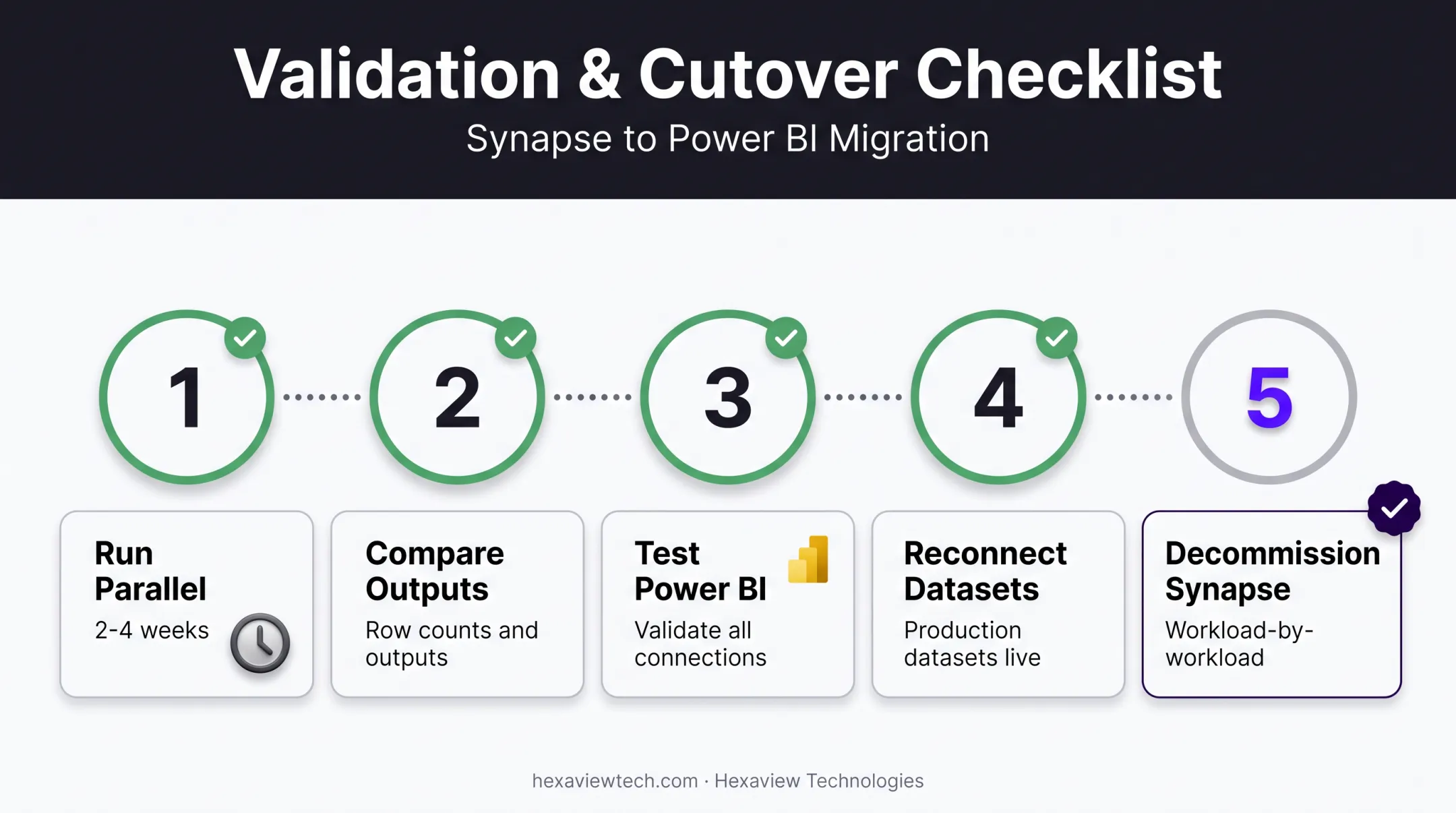 Validation & Cutover Checklist

Synapse to Power BI Migration

1

2

3

4

5

Run Parallel

2-4 weeks

Compare Outputs

Row counts and outputs

Test Power BI

Validate all connections

Reconnect Datasets

Production datasets live

Decommission Synapse

Workload-by-workload

hexaviewtech.com · Hexaview Technologies